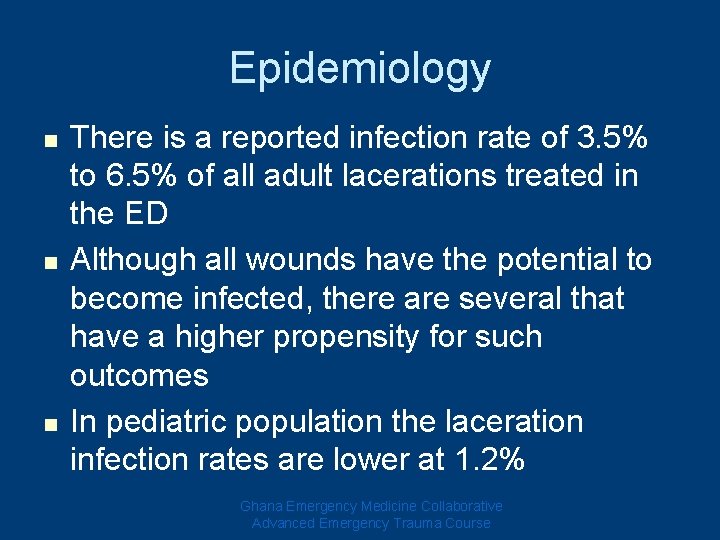 Epidemiology

- There is a reported infection rate of 3.5% to 6.5% of all adult lacerations treated in the ED
- Although all wounds have the potential to become infected, there are several that have a higher propensity for such outcomes
- In pediatric population the laceration infection rates are lower at 1.2%

Ghana Emergency Medicine Collaborative
Advanced Emergency Trauma Course